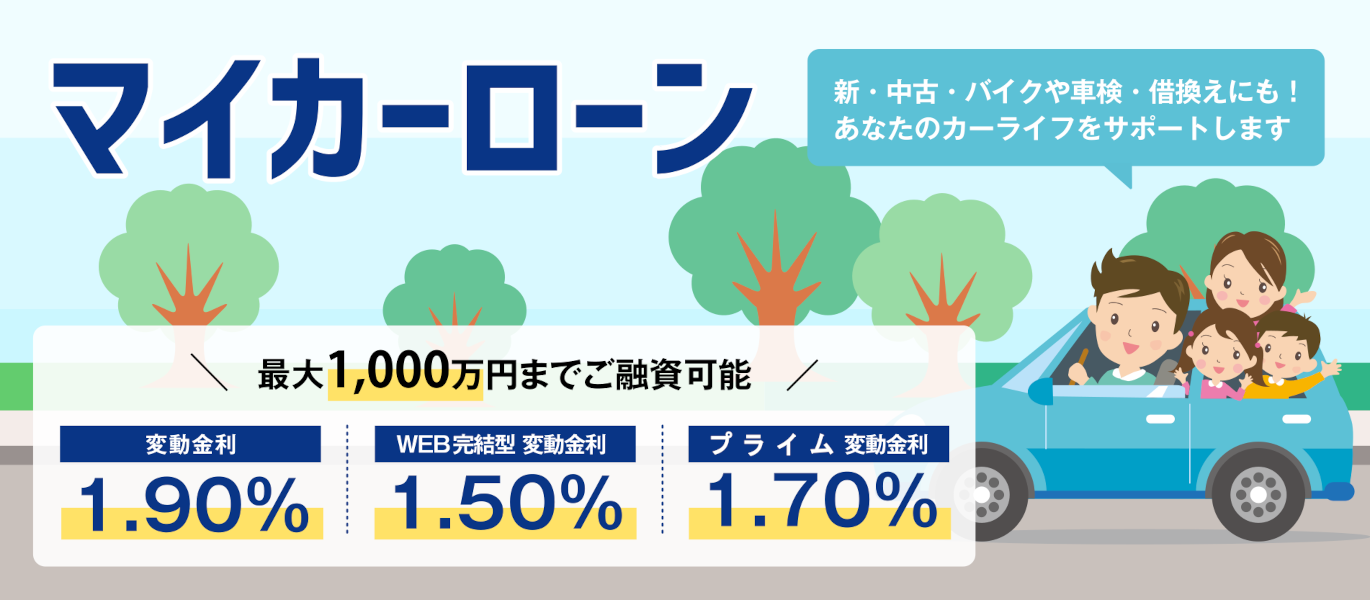 マイカーローン

新・中古・バイクや車検・借換えにも！
あなたのカーライフをサポートします

＼ 最大1,000万円までご融資可能 ／

変動金利
1.90%

WEB完結型 変動金利
1.50%

プライム 変動金利
1.70%